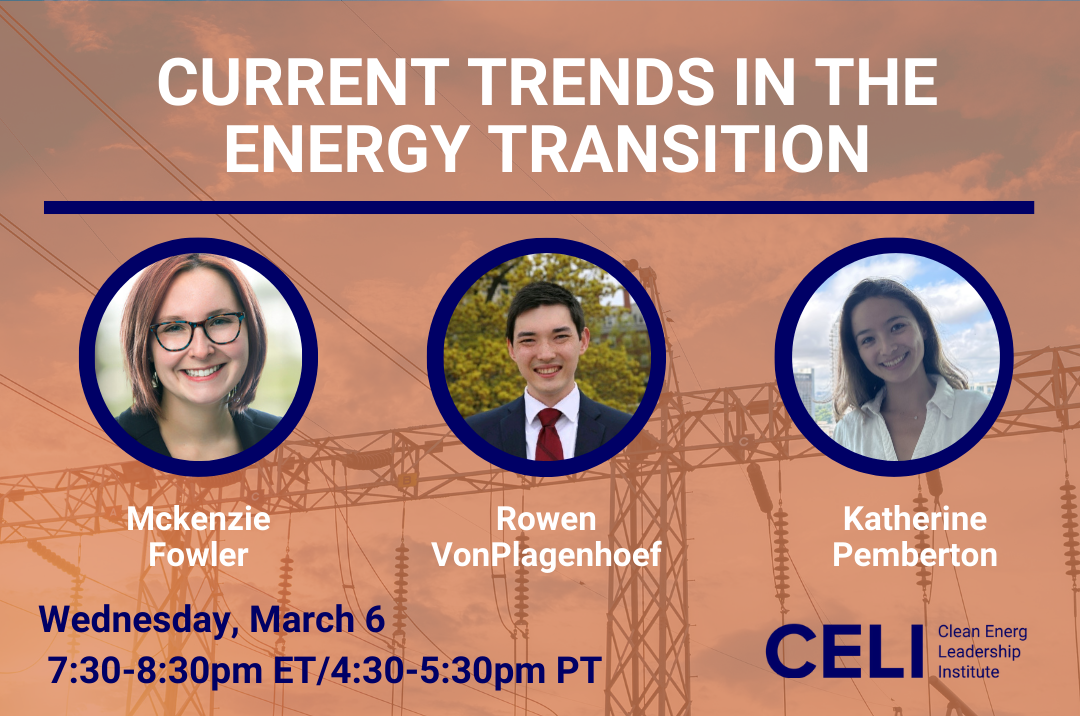 CURRENT TRENDS IN THE ENERGY TRANSITION

Mckenzie Fowler

Rowen VonPlagenhoef

Katherine Pemberton

Wednesday, March 6
7:30-8:30pm ET/4:30-5:30pm PT

CELI Clean Energ Leadership Institute